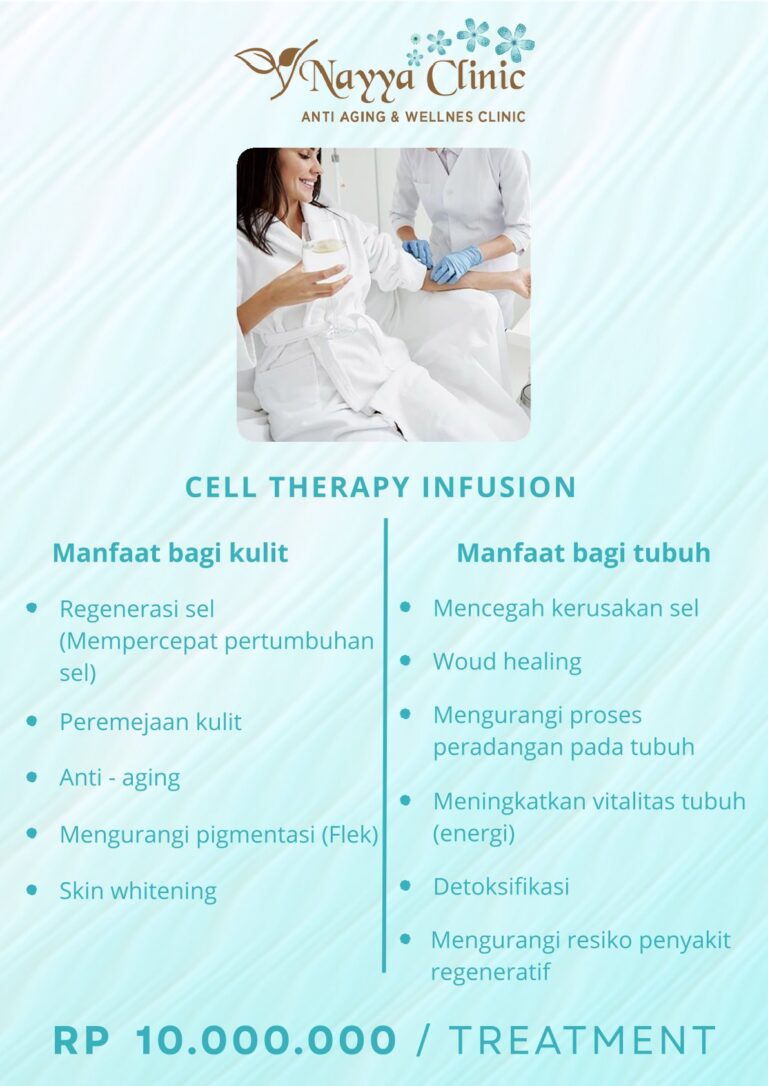 Nayya Clinic
ANTI AGING & WELLNES CLINIC

CELL THERAPY INFUSION

Manfaat bagi kulit

- Regenerasi sel (Mempercepat pertumbuhan sel)
- Peremejaan kulit
- Anti - aging
- Mengurangi pigmentasi (Flek)
- Skin whitening

Manfaat bagi tubuh

- Mencegah kerusakan sel
- Woud healing
- Mengurangi proses peradangan pada tubuh
- Meningkatkan vitalitas tubuh (energi)
- Detoksifikasi
- Mengurangi resiko penyakit regeneratif

RP 10.000.000 / TREATMENT